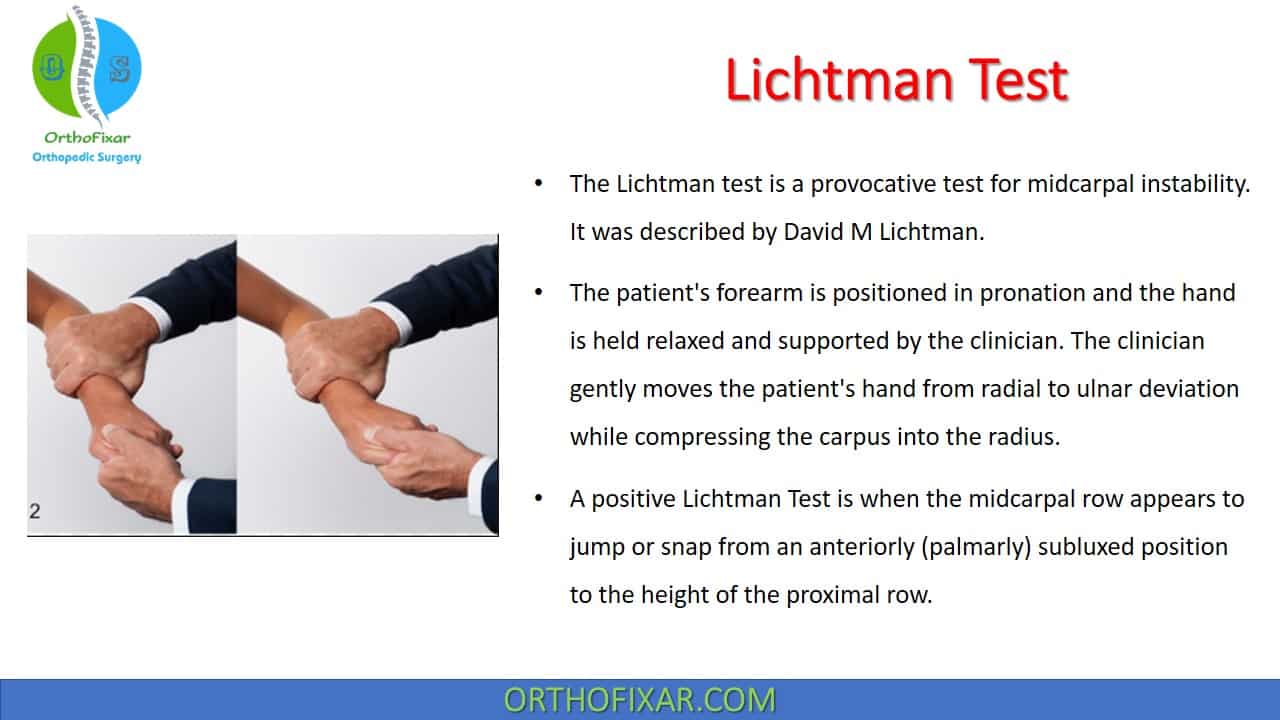 O S

OrthoFixar
Orthopedic Surgery

Lichtman Test

2

• The Lichtman test is a provocative test for midcarpal instability. It was described by David M Lichtman.

• The patient's forearm is positioned in pronation and the hand is held relaxed and supported by the clinician. The clinician gently moves the patient's hand from radial to ulnar deviation while compressing the carpus into the radius.

• A positive Lichtman Test is when the midcarpal row appears to jump or snap from an anteriorly (palmarly) subluxed position to the height of the proximal row.

ORTHOFIXAR.COM